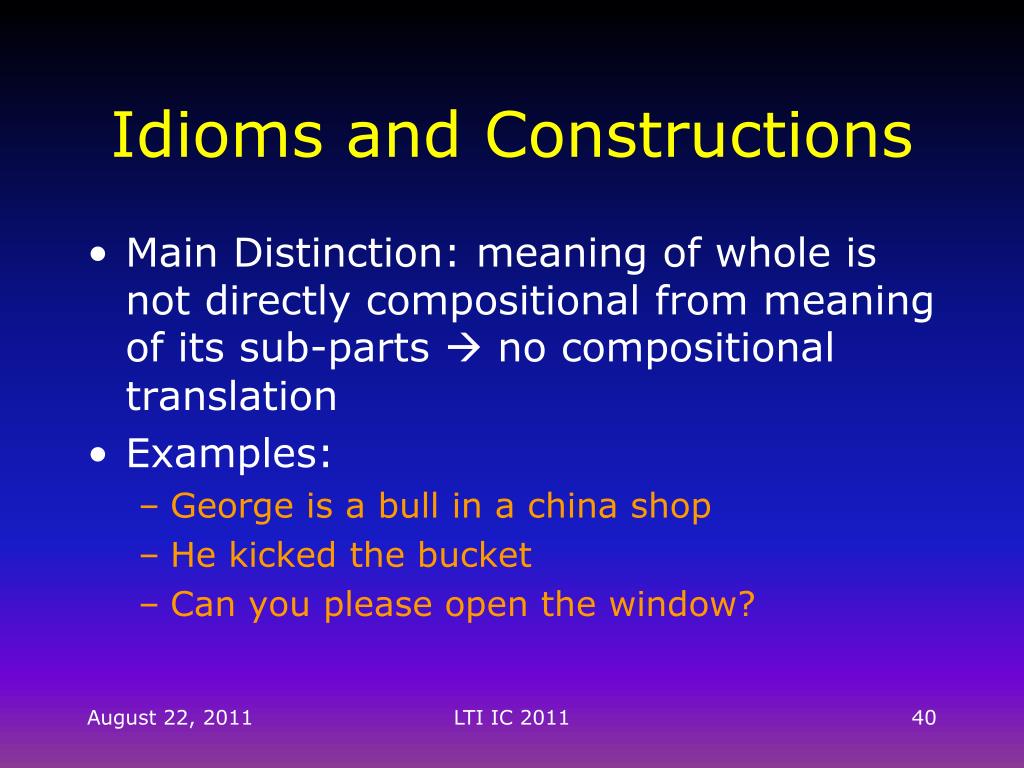 Idioms and Constructions

• Main Distinction: meaning of whole is not directly compositional from meaning of its sub-parts → no compositional translation
• Examples:
– George is a bull in a china shop
– He kicked the bucket
– Can you please open the window?

August 22, 2011
LTI IC 2011
40